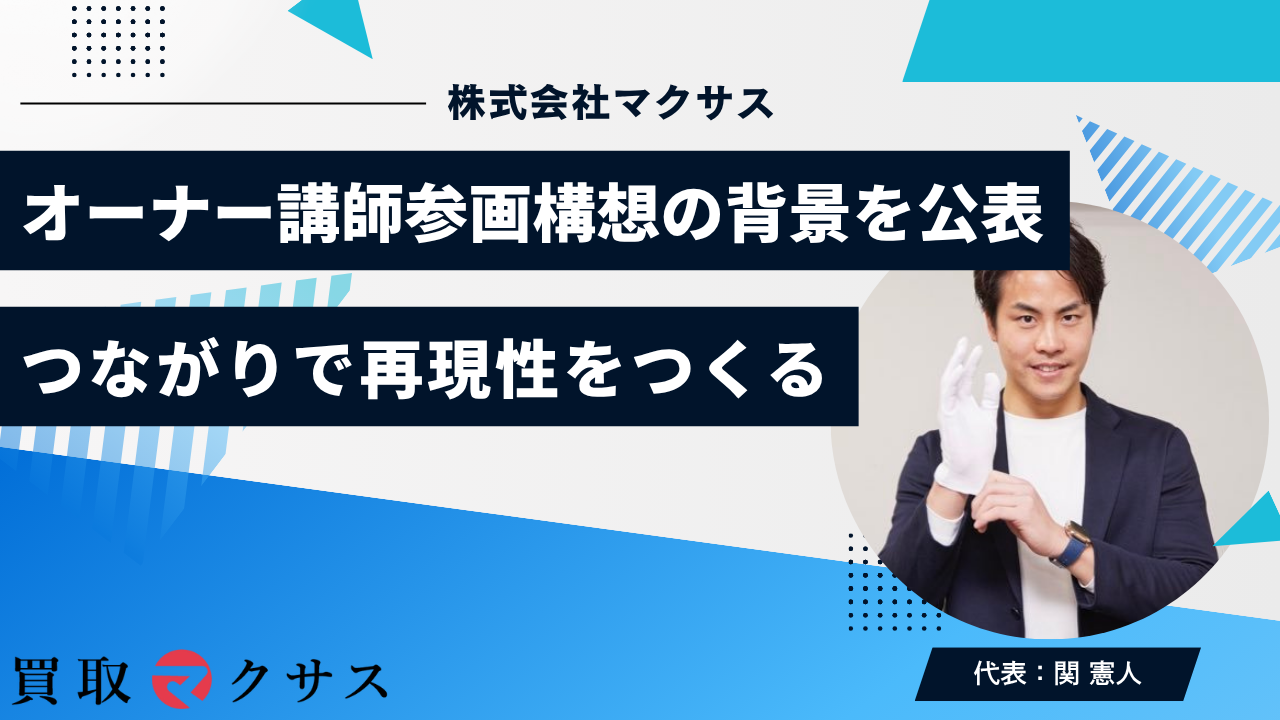 株式会社マクサス

オーナー講師参画構想の背景を公表

つながりで再現性をつくる

買取マクサス

代表：関 憲人